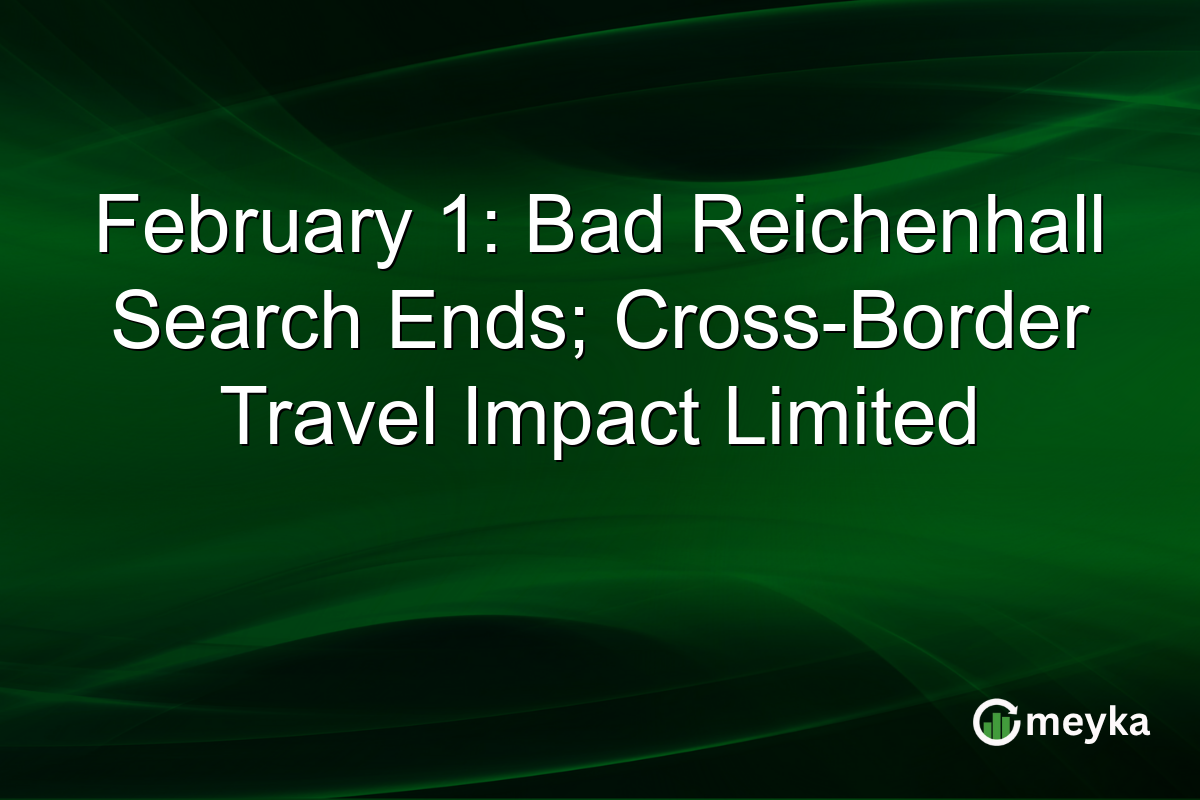 February 1: Bad Reichenhall Search Ends; Cross-Border Travel Impact Limited

meyka